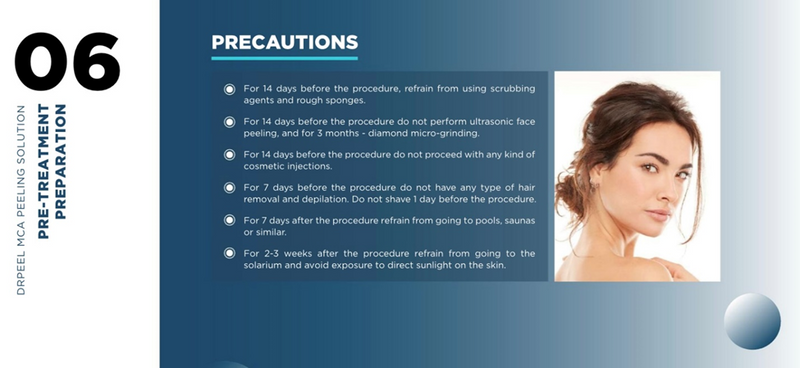 06

DRPEEL MCA PEELING SOLUTION

PRE-TREATMENT PREPARATION

PRECAUTIONS

For 14 days before the procedure, refrain from using scrubbing agents and rough sponges.

For 14 days before the procedure do not perform ultrasonic face peeling, and for 3 months - diamond micro-grinding.

For 14 days before the procedure do not proceed with any kind of cosmetic injections.

For 7 days before the procedure do not have any type of hair removal and depilation. Do not shave 1 day before the procedure.

For 7 days after the procedure refrain from going to pools, saunas or similar.

For 2-3 weeks after the procedure refrain from going to the solarium and avoid exposure to direct sunlight on the skin.